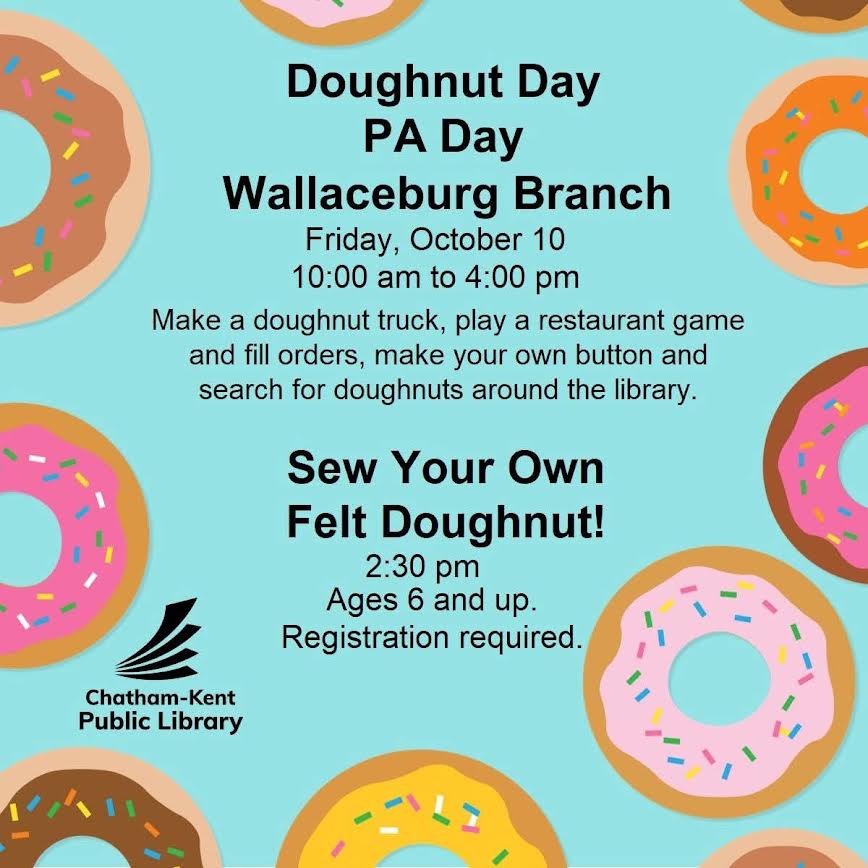 Doughnut Day
PA Day
Wallaceburg Branch

Friday, October 10
10:00 am to 4:00 pm

Make a doughnut truck, play a restaurant game and fill orders, make your own button and search for doughnuts around the library.

Sew Your Own
Felt Doughnut!

2:30 pm
Ages 6 and up.
Registration required.

Chatham-Kent
Public Library